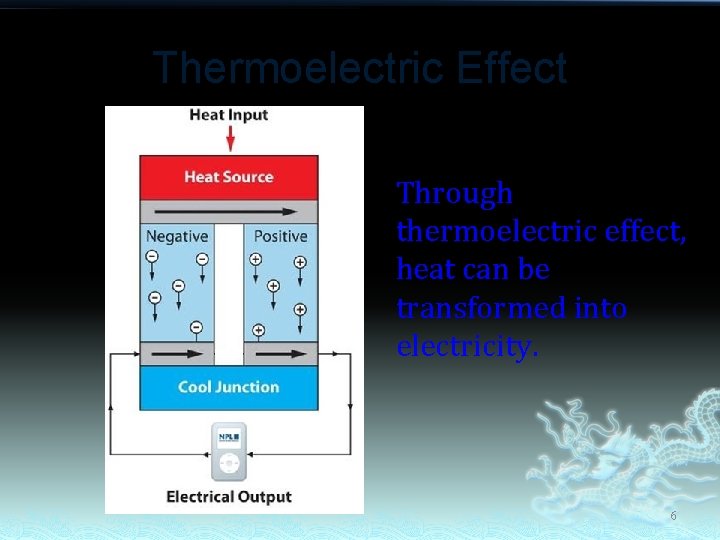 Thermoelectric Effect

Heat Input

Heat Source

Negative

Positive

Cool Junction

NPL

Electrical Output

Through thermoelectric effect, heat can be transformed into electricity.

6